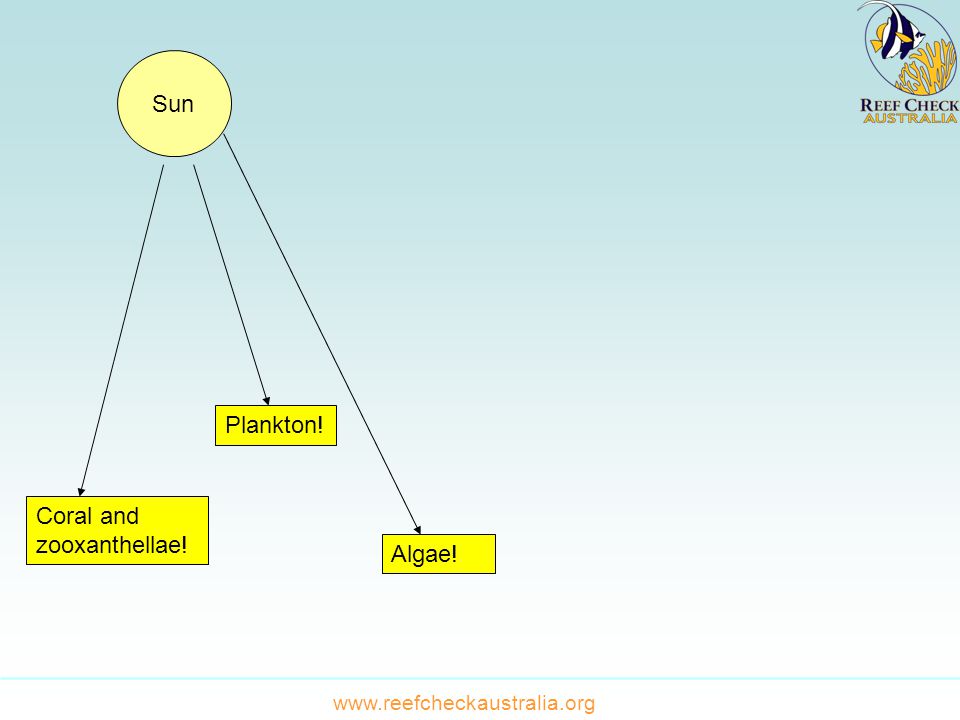 REEF CHECK
AUSTRALIA

Sun

Plankton!

Coral and zooxanthellae!

Algae!

www.reefcheckaustralia.org